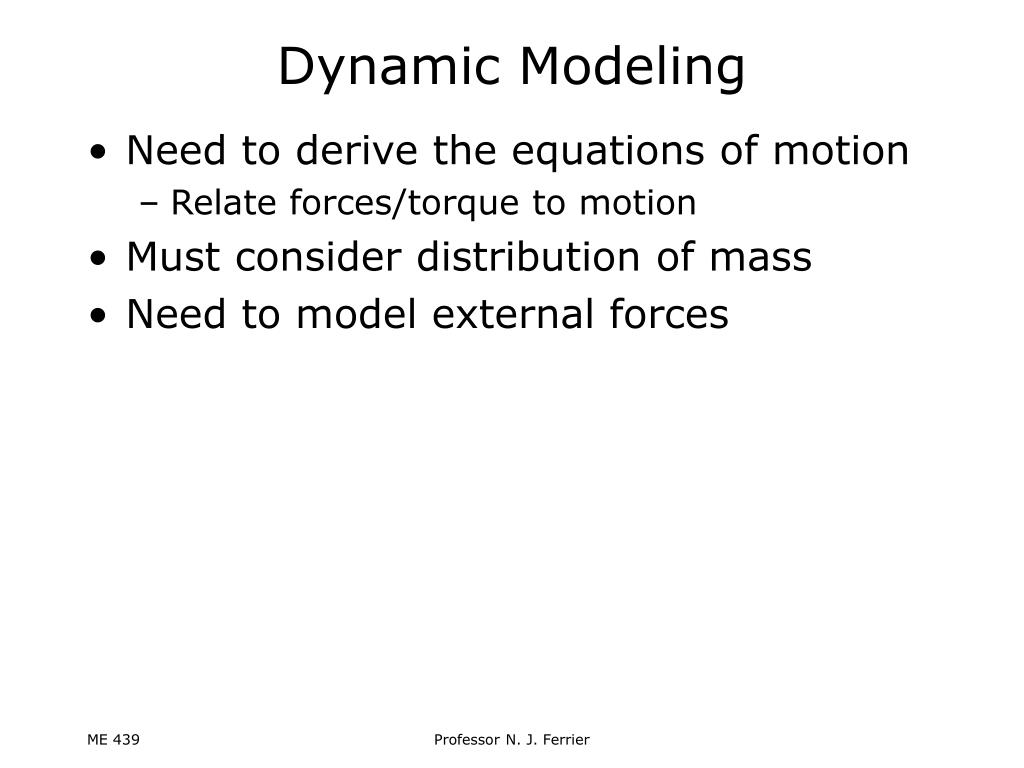 Dynamic Modeling

• Need to derive the equations of motion
– Relate forces/torque to motion
• Must consider distribution of mass
• Need to model external forces

ME 439

Professor N. J. Ferrier